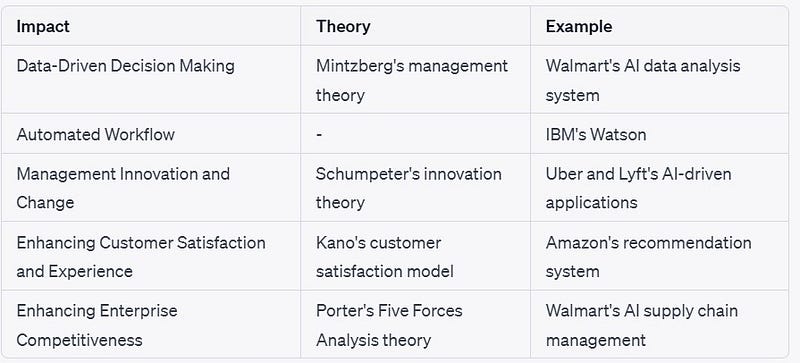 | Impact | Theory | Example |
|---|---|---|
| Data-Driven Decision Making | Mintzberg's management theory | Walmart's AI data analysis system |
| Automated Workflow | - | IBM's Watson |
| Management Innovation and Change | Schumpeter's innovation theory | Uber and Lyft's AI-driven applications |
| Enhancing Customer Satisfaction and Experience | Kano's customer satisfaction model | Amazon's recommendation system |
| Enhancing Enterprise Competitiveness | Porter's Five Forces Analysis theory | Walmart's AI supply chain management |